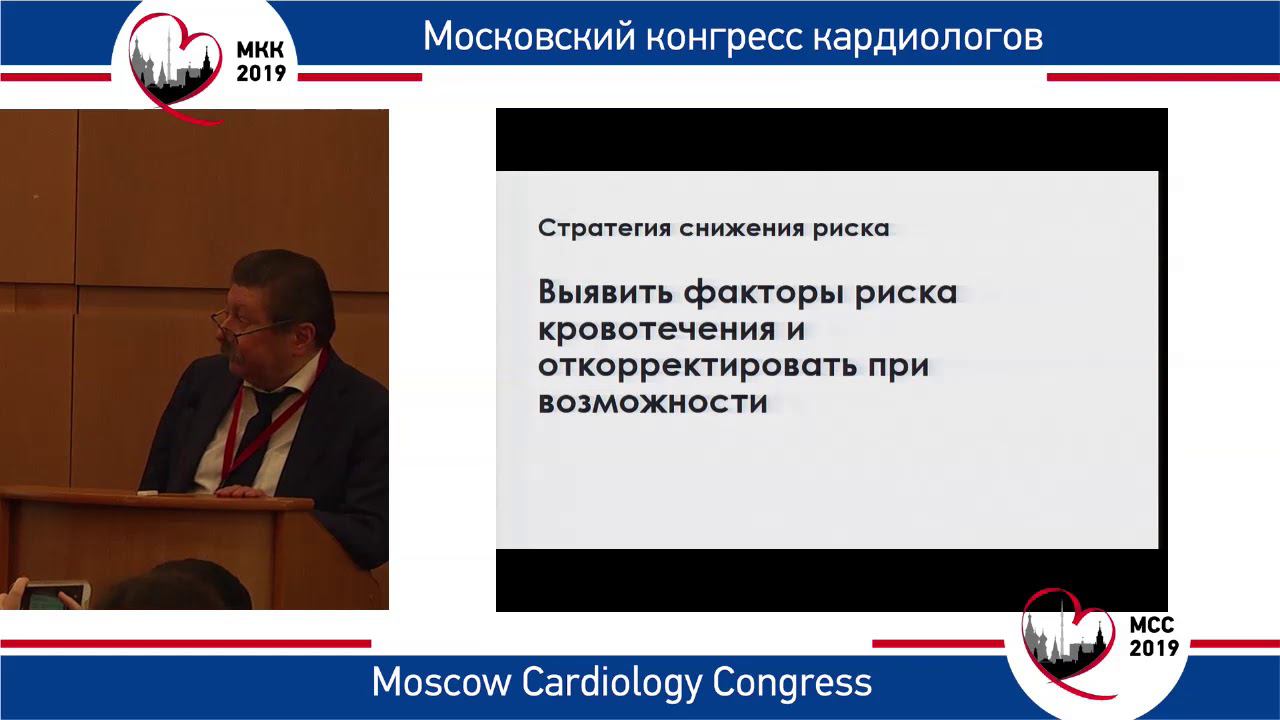 МКК
2019

Московский конгресс кардиологов

Стратегия снижения риска

Выявить факторы риска кровотечения и откорректировать при возможности

MCC
2019

Moscow Cardiology Congress